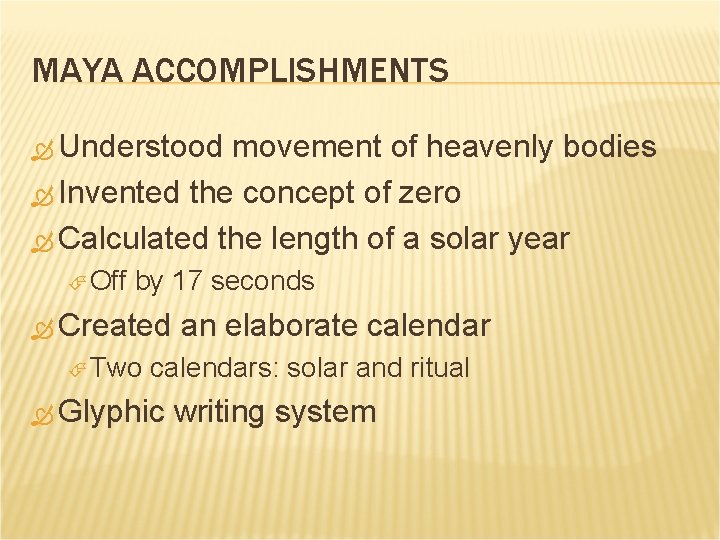 MAYA ACCOMPLISHMENTS

Understood movement of heavenly bodies

Invented the concept of zero

Calculated the length of a solar year

Off by 17 seconds

Created an elaborate calendar

Two calendars: solar and ritual

Glyphic writing system